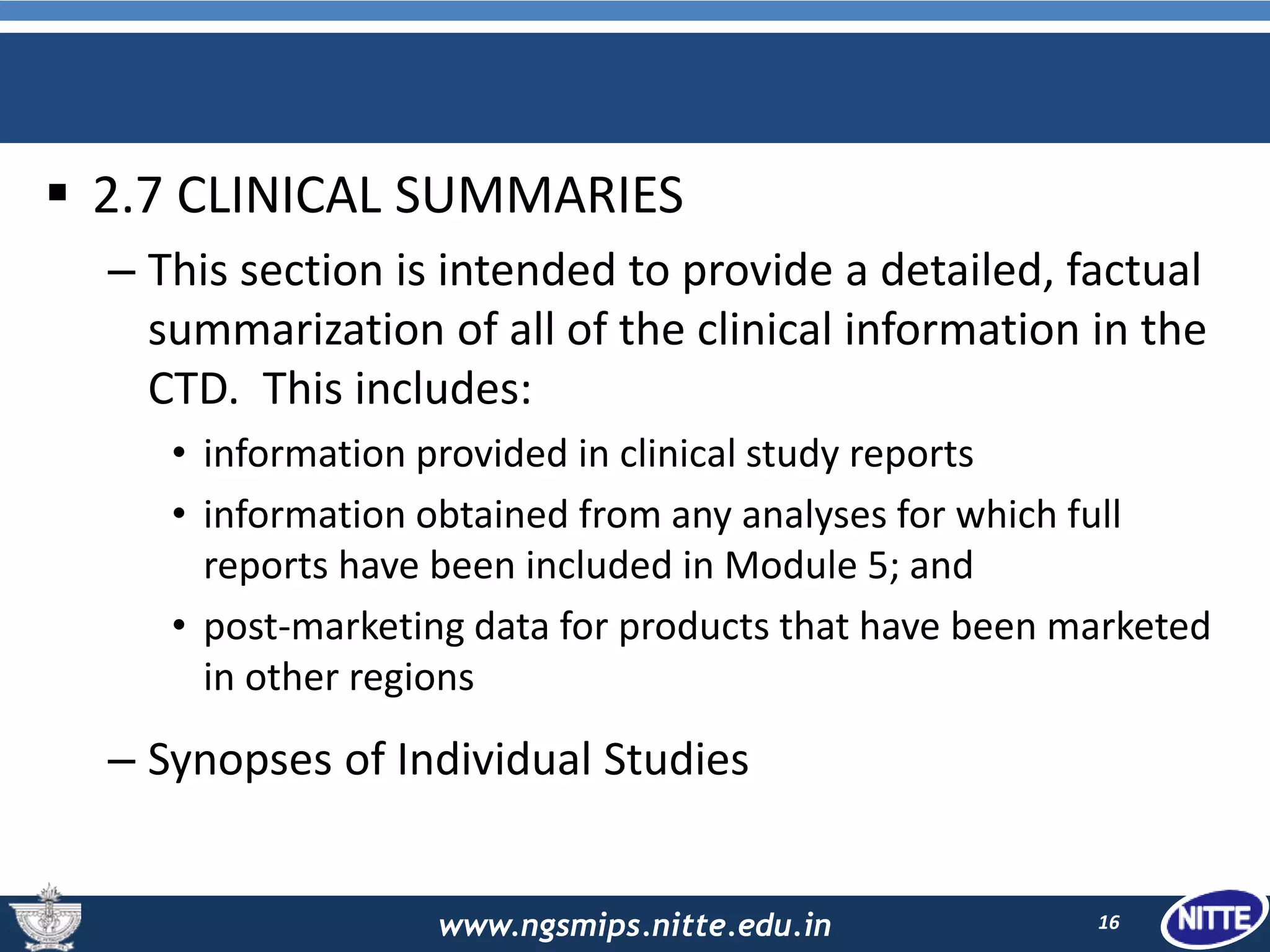 ▪ 2.7 CLINICAL SUMMARIES

– This section is intended to provide a detailed, factual summarization of all of the clinical information in the CTD. This includes:

• information provided in clinical study reports

• information obtained from any analyses for which full reports have been included in Module 5; and

• post-marketing data for products that have been marketed in other regions

– Synopses of Individual Studies

www.ngsmips.nitte.edu.in

16

NITTE